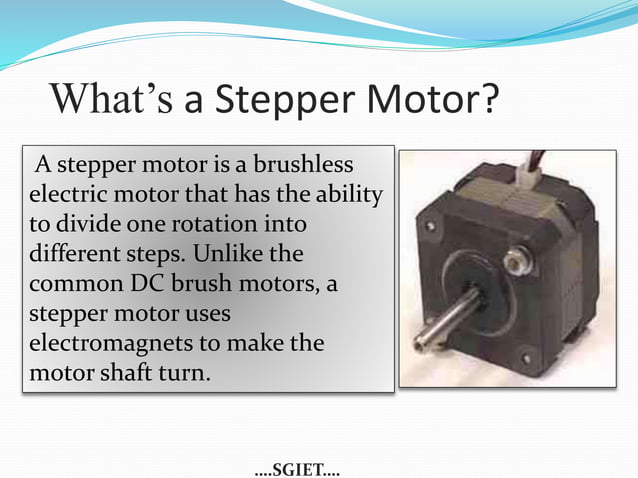 What's a Stepper Motor?

A stepper motor is a brushless electric motor that has the ability to divide one rotation into different steps. Unlike the common DC brush motors, a stepper motor uses electromagnets to make the motor shaft turn.

....SGIET....